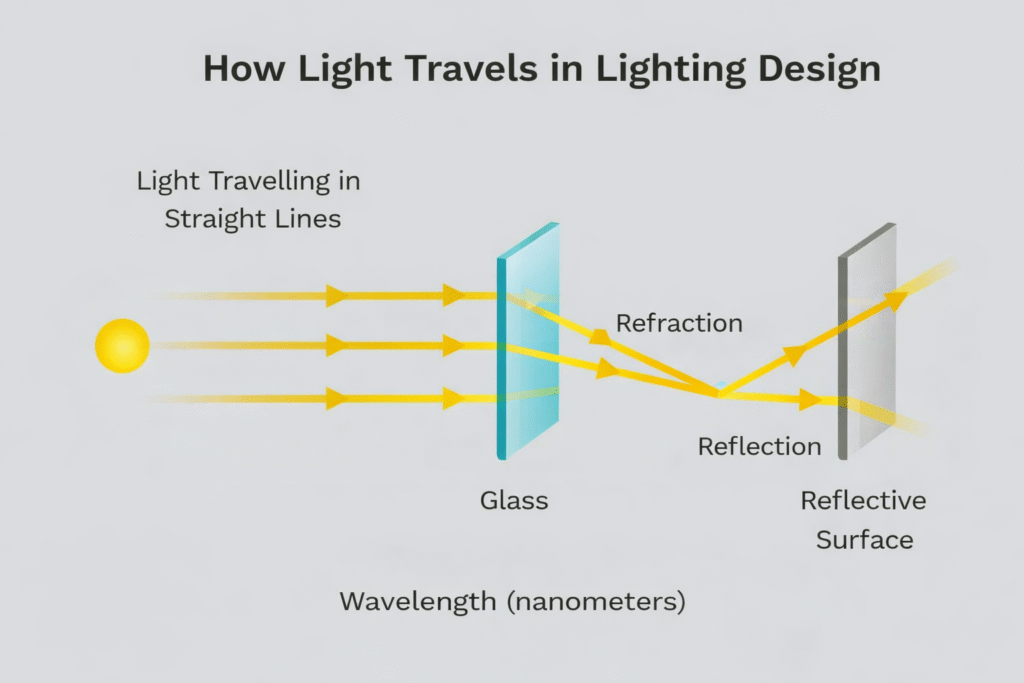 How Light Travels in Lighting Design

Light Travelling in Straight Lines

Refraction

Reflection

Glass

Reflective Surface

Wavelength (nanometers)